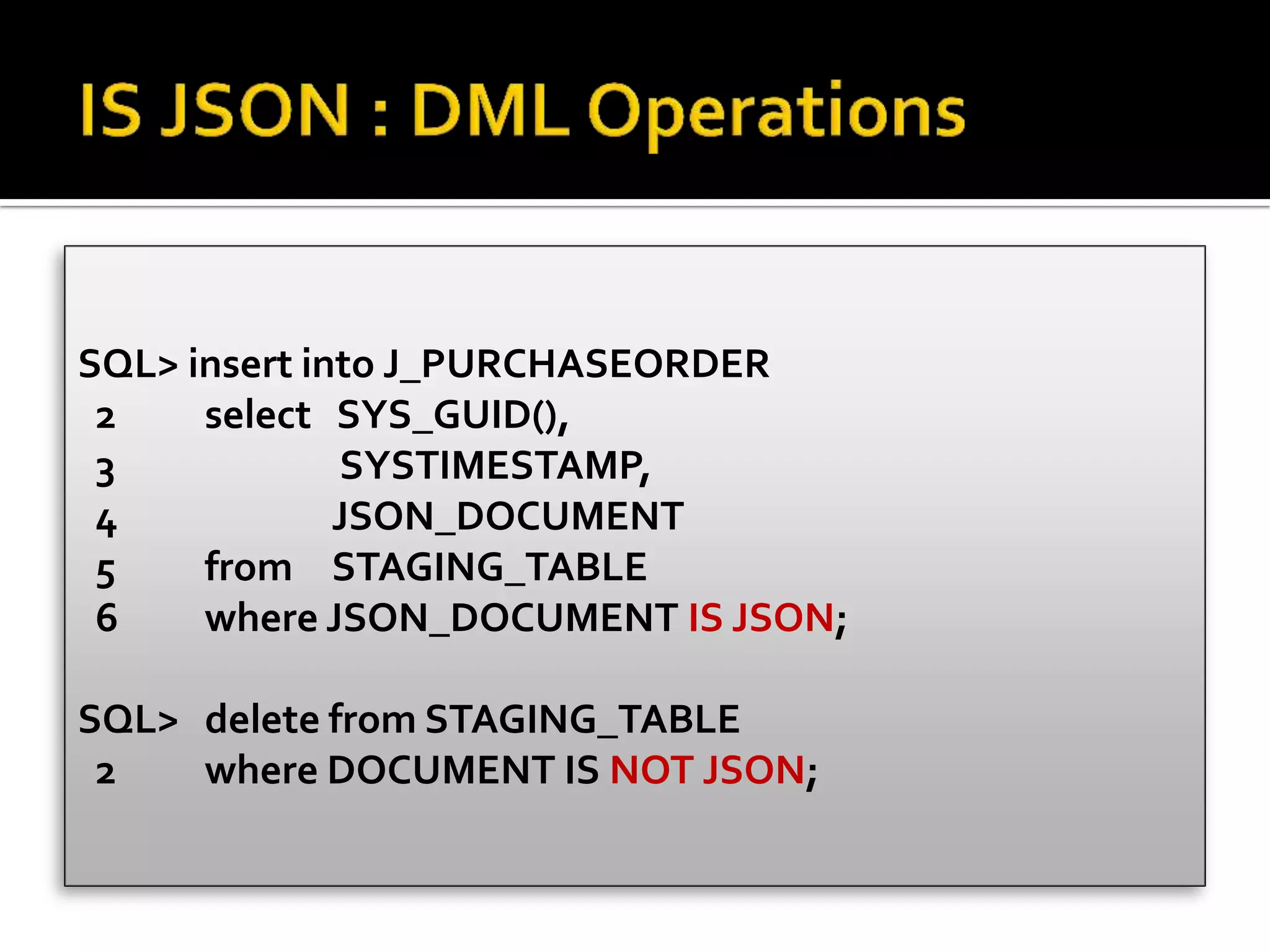 IS JSON : DML Operations

SQL> insert into J_PURCHASEORDER
2 select SYS_GUID(),
3 SYSTIMESTAMP,
4 JSON_DOCUMENT
5 from STAGING_TABLE
6 where JSON_DOCUMENT IS JSON;

SQL> delete from STAGING_TABLE
2 where DOCUMENT IS NOT JSON;